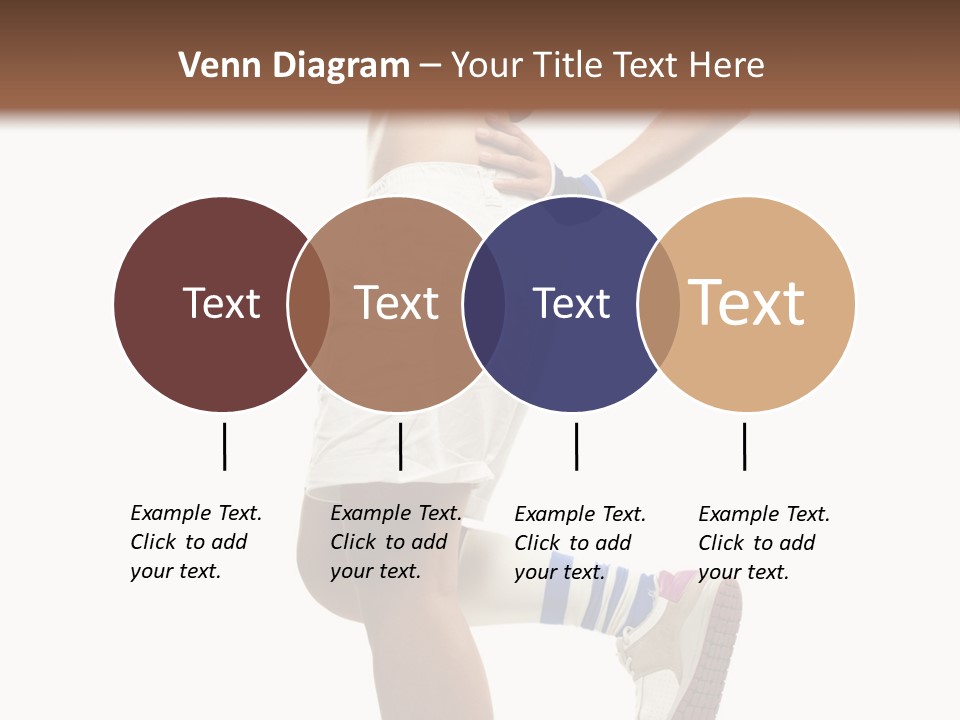 Venn Diagram – Your Title Text Here

Text

Text

Text

Text

Example Text. Click to add your text.

Example Text. Click to add your text.

Example Text. Click to add your text.

Example Text. Click to add your text.